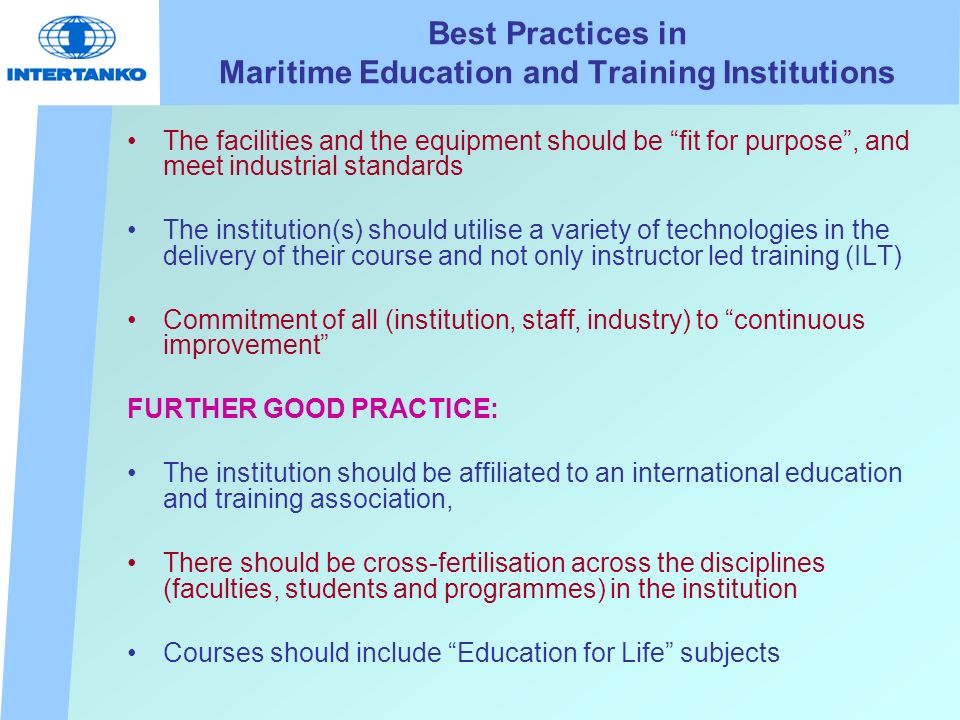 INTERTANKO

Best Practices in
Maritime Education and Training Institutions

• The facilities and the equipment should be “fit for purpose”, and meet industrial standards

• The institution(s) should utilise a variety of technologies in the delivery of their course and not only instructor led training (ILT)

• Commitment of all (institution, staff, industry) to “continuous improvement”

FURTHER GOOD PRACTICE:

• The institution should be affiliated to an international education and training association,

• There should be cross-fertilisation across the disciplines (faculties, students and programmes) in the institution

• Courses should include “Education for Life” subjects